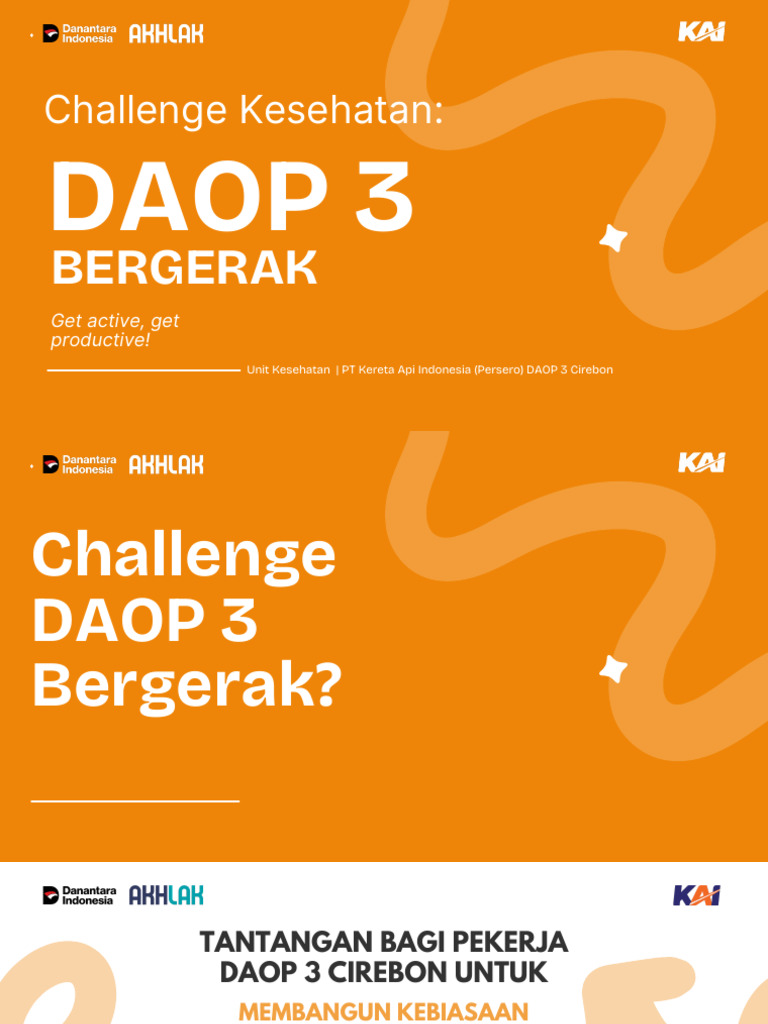 Danantara Indonesia AKHLAK

KAI

Challenge Kesehatan:

DAOP 3

BERGERAK

Get active, get productive!

Unit Kesehatan | PT Kereta Api Indonesia (Persero) DAOP 3 Cirebon

Danantara Indonesia AKHLAK

KAI

Challenge DAOP 3 Bergerak?

Danantara Indonesia AKHLAK

KAI

TANTANGAN BAGI PEKERJA DAOP 3 CIREBON UNTUK

MEMBANGUN KEBIASAAN